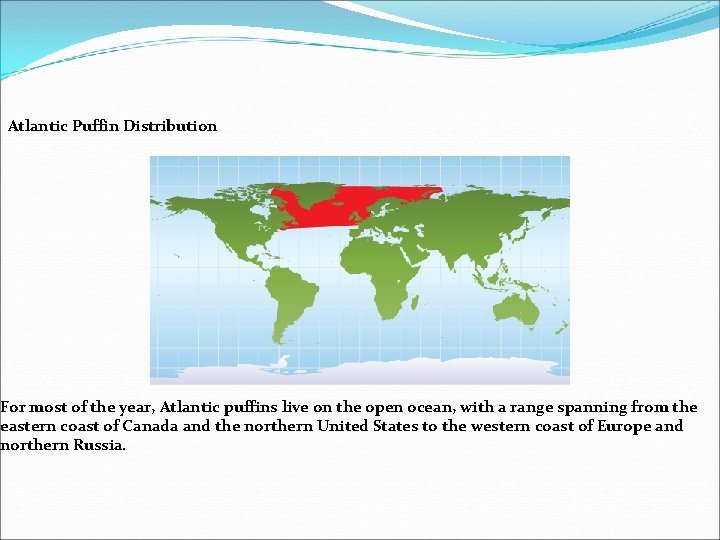 Atlantic Puffin Distribution

For most of the year, Atlantic puffins live on the open ocean, with a range spanning from the eastern coast of Canada and the northern United States to the western coast of Europe and northern Russia.